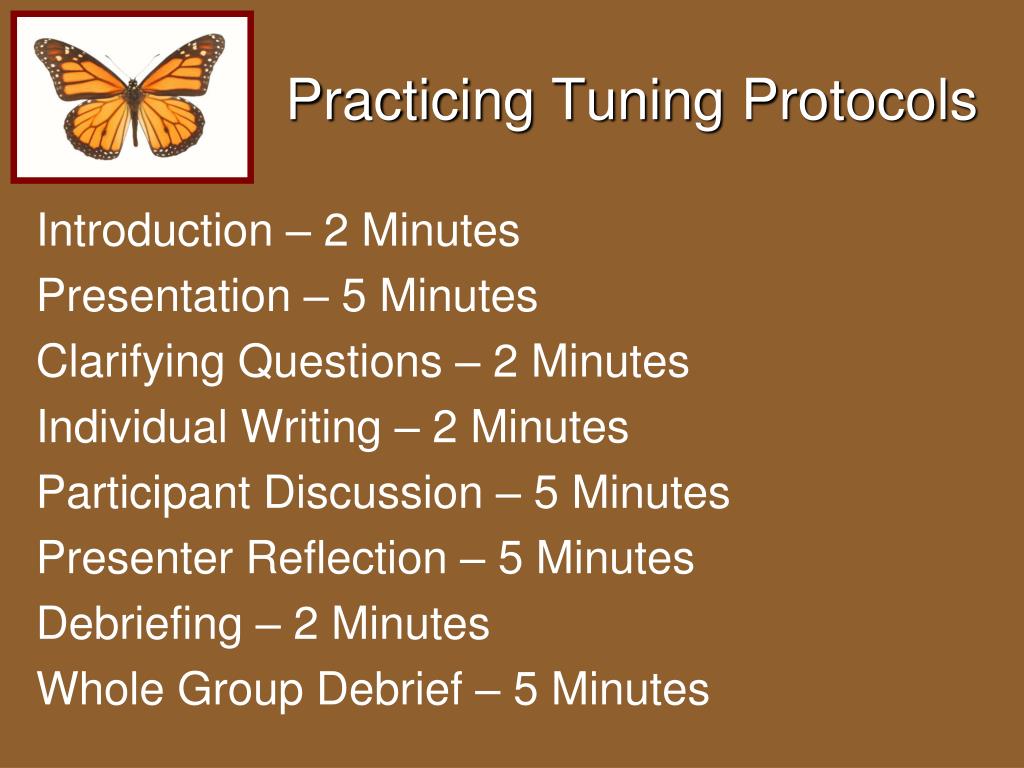 Practicing Tuning Protocols

Introduction – 2 Minutes
Presentation – 5 Minutes
Clarifying Questions – 2 Minutes
Individual Writing – 2 Minutes
Participant Discussion – 5 Minutes
Presenter Reflection – 5 Minutes
Debriefing – 2 Minutes
Whole Group Debrief – 5 Minutes